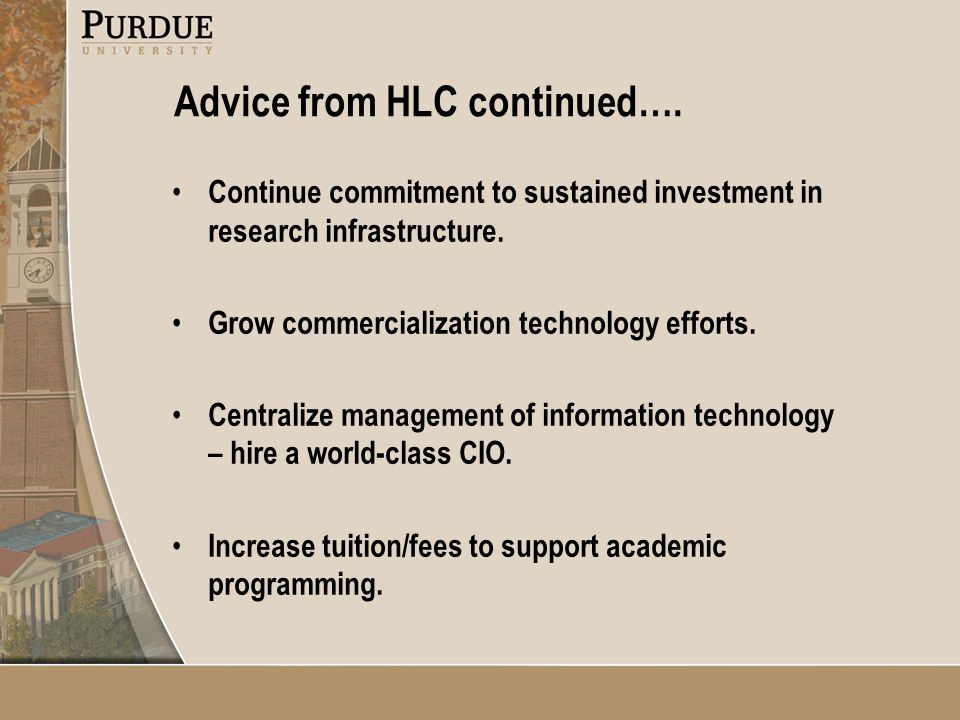 PURDUE
UNIVERSITY

Advice from HLC continued….

• Continue commitment to sustained investment in research infrastructure.

• Grow commercialization technology efforts.

• Centralize management of information technology – hire a world-class CIO.

• Increase tuition/fees to support academic programming.